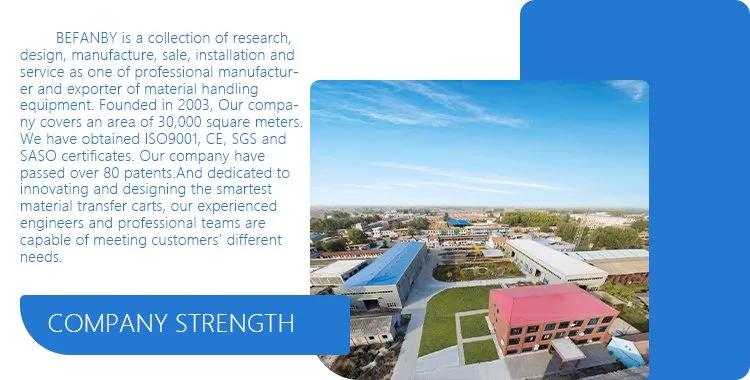 BEFANBY is a collection of research, design, manufacture, sale, installation and service as one of professional manufacturer and exporter of material handling equipment. Founded in 2003, Our company covers an area of 30,000 square meters. We have obtained ISO9001, CE, SGS and SASO certificates. Our company have passed over 80 patents.And dedicated to innovating and designing the smartest material transfer carts, our experienced engineers and professional teams are capable of meeting customers' different needs.

COMPANY STRENGTH